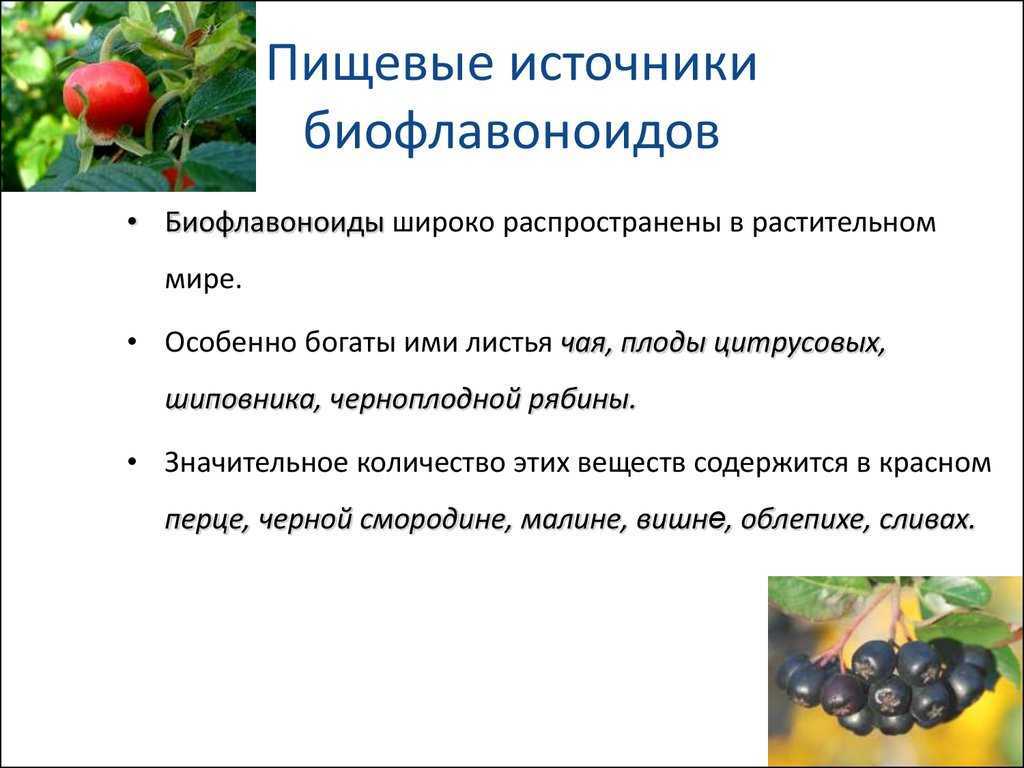 Пищевые источники биофлавоноидов

• Биофлавоноиды широко распространены в растительном мире.

• Особенно богаты ими листья чая, плоды цитрусовых, шиповника, черноплодной рябины.

• Значительное количество этих веществ содержится в красном перце, черной смородине, малине, вишне, облепихе, сливах.